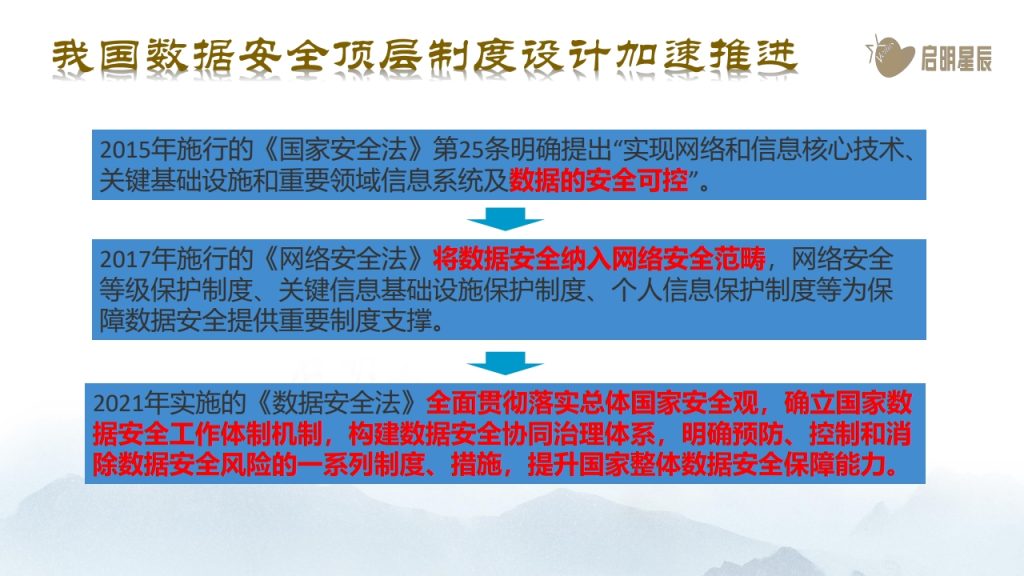 我国数据安全顶层制度设计加速推进

启明星辰

2015年施行的《国家安全法》第25条明确提出“实现网络和信息核心技术、关键基础设施和重要领域信息系统及数据的安全可控”。

2017年施行的《网络安全法》将数据安全纳入网络安全范畴，网络安全等级保护制度、关键信息基础设施保护制度、个人信息保护制度等为保障数据安全提供重要制度支撑。

2021年实施的《数据安全法》全面贯彻落实总体国家安全观，确立国家数据安全工作体制机制，构建数据安全协同治理体系，明确预防、控制和消除数据安全风险的一系列制度、措施，提升国家整体数据安全保障能力。